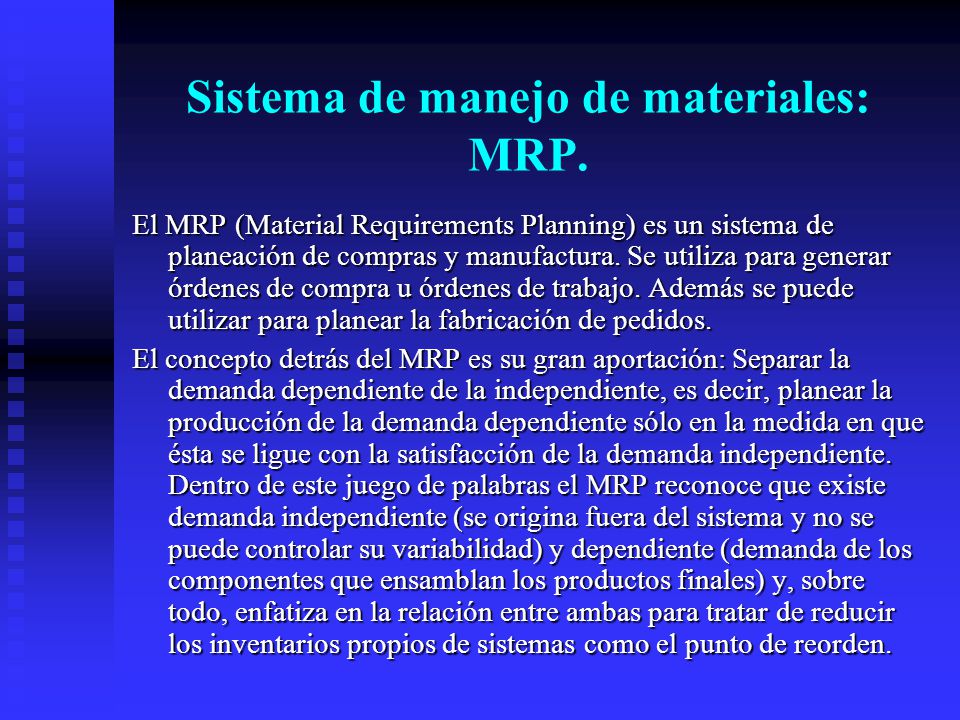 Sistema de manejo de materiales: MRP.

El MRP (Material Requirements Planning) es un sistema de planeación de compras y manufactura. Se utiliza para generar órdenes de compra u órdenes de trabajo. Además se puede utilizar para planear la fabricación de pedidos.

El concepto detrás del MRP es su gran aportación: Separar la demanda dependiente de la independiente, es decir, planear la producción de la demanda dependiente sólo en la medida en que ésta se ligue con la satisfacción de la demanda independiente. Dentro de este juego de palabras el MRP reconoce que existe demanda independiente (se origina fuera del sistema y no se puede controlar su variabilidad) y dependiente (demanda de los componentes que ensamblan los productos finales) y, sobre todo, enfatiza en la relación entre ambas para tratar de reducir los inventarios propios de sistemas como el punto de reorden.